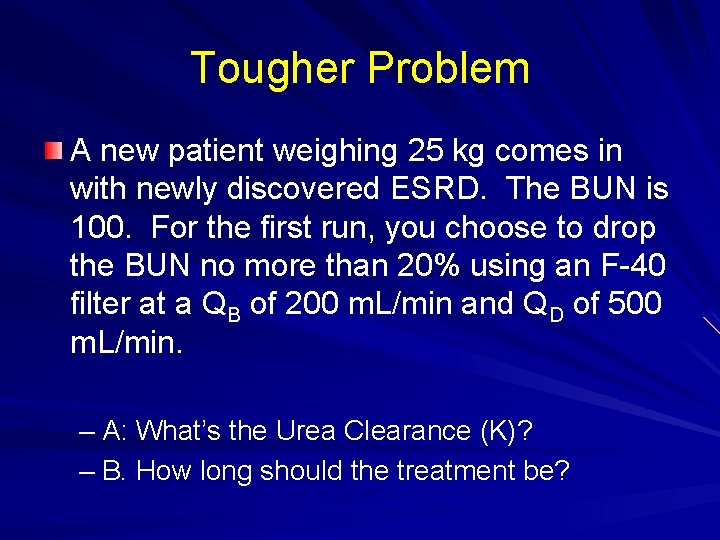 Tougher Problem

A new patient weighing 25 kg comes in with newly discovered ESRD. The BUN is 100. For the first run, you choose to drop the BUN no more than 20% using an F-40 filter at a $Q_B$ of 200 mL/min and $Q_D$ of 500 mL/min.

– A: What's the Urea Clearance (K)?
– B. How long should the treatment be?